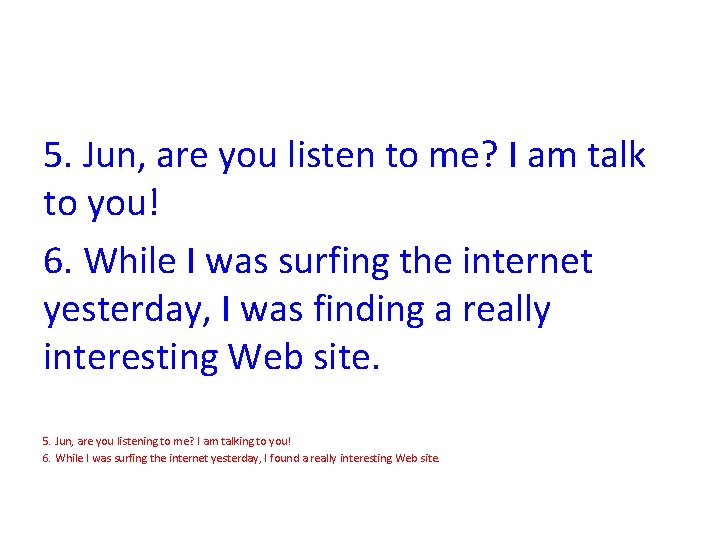 5. Jun, are you listen to me? I am talk to you!

6. While I was surfing the internet yesterday, I was finding a really interesting Web site.

5. Jun, are you listening to me? I am talking to you!
6. While I was surfing the internet yesterday, I found a really interesting Web site.